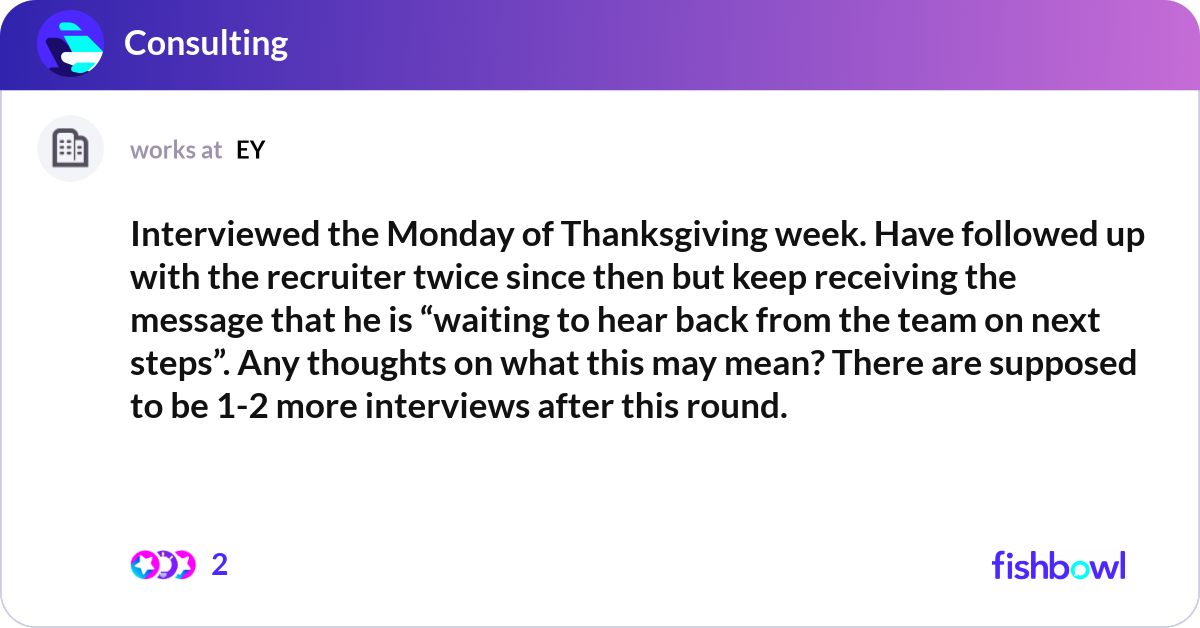 Consulting

works at EY

Interviewed the Monday of Thanksgiving week. Have followed up with the recruiter twice since then but keep receiving the message that he is “waiting to hear back from the team on next steps”. Any thoughts on what this may mean? There are supposed to be 1-2 more interviews after this round.

2

fishbowl